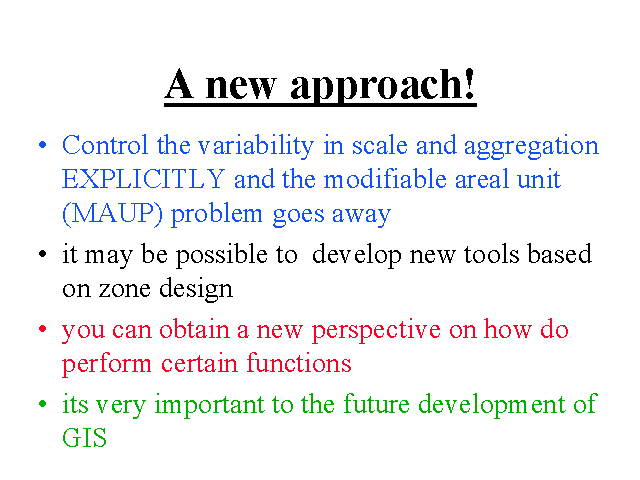 A new approach!

• Control the variability in scale and aggregation EXPLICITLY and the modifiable areal unit (MAUP) problem goes away

• it may be possible to develop new tools based on zone design

• you can obtain a new perspective on how do perform certain functions

• its very important to the future development of GIS